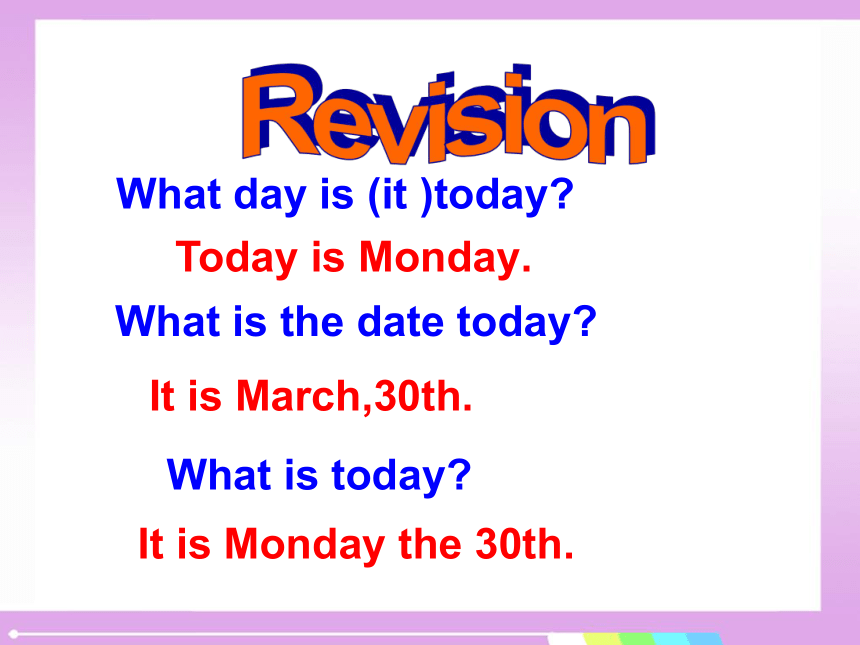 Revision

What day is (it )today?

Today is Monday.

What is the date today?

It is March,30th.

What is today?

It is Monday the 30th.